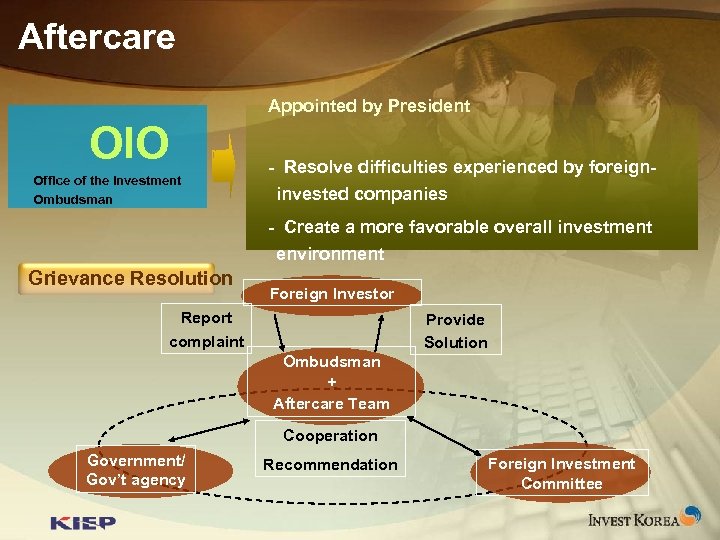 Aftercare

OIO
Office of the Investment Ombudsman

Appointed by President

- Resolve difficulties experienced by foreign-invested companies

- Create a more favorable overall investment environment

Grievance Resolution

Foreign Investor

Report complaint

Provide Solution

Ombudsman
+
Aftercare Team

Cooperation

Recommendation

Government/ Gov't agency

Foreign Investment Committee

KIEP

INVEST KOREA